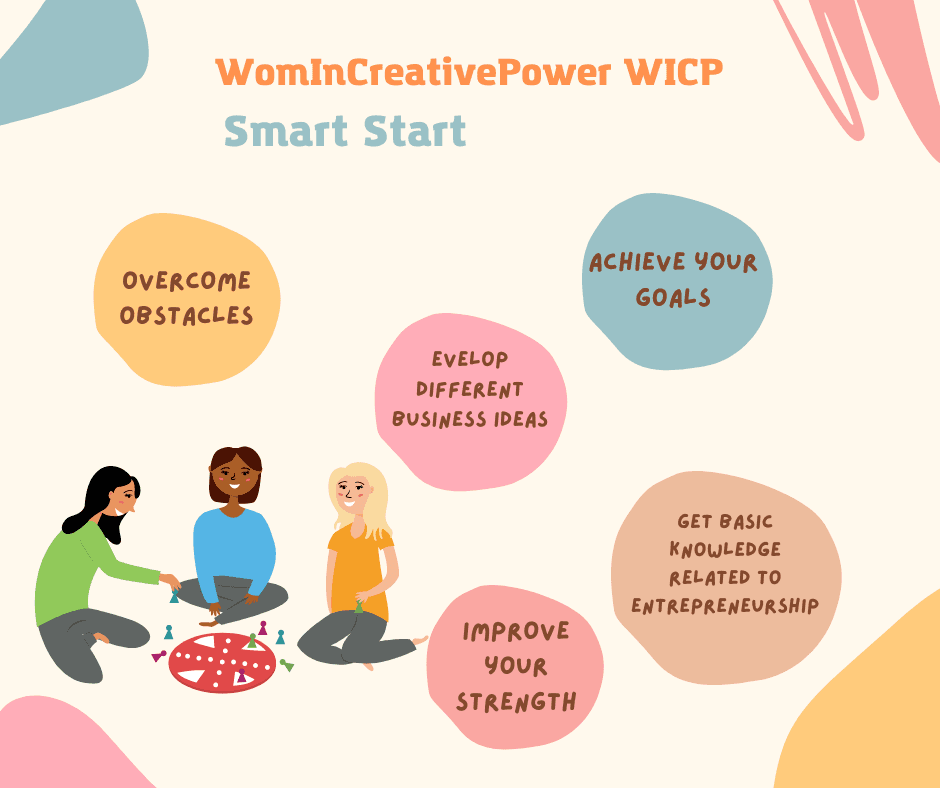 WomInCreativePower WICP

Smart Start

OVERCOME OBSTACLES

ACHIEVE YOUR GOALS

EVELOP DIFFERENT BUSINESS IDEAS

GET BASIC KNOWLEDGE RELATED TO ENTREPRENEURSHIP

IMPROVE YOUR STRENGTH